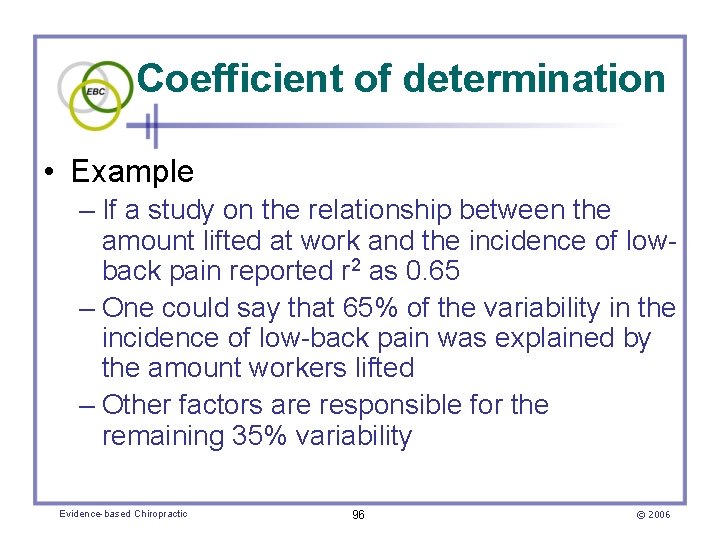 EBC

Coefficient of determination

• Example
– If a study on the relationship between the amount lifted at work and the incidence of low-back pain reported $r^2$ as 0.65
– One could say that 65% of the variability in the incidence of low-back pain was explained by the amount workers lifted
– Other factors are responsible for the remaining 35% variability

Evidence-based Chiropractic
96
© 2006